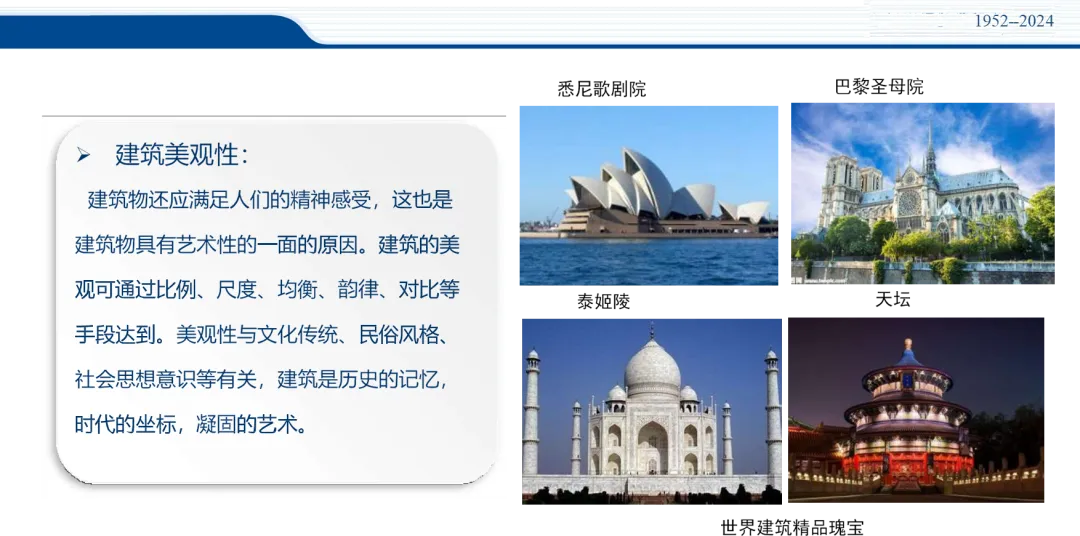 1952–2024

➢ 建筑美观性：

建筑物还应满足人们的精神感受，这也是建筑物具有艺术性的一面的原因。建筑的美观可通过比例、尺度、均衡、韵律、对比等手段达到。美观性与文化传统、民俗风格、社会思想意识等有关，建筑是历史的记忆，时代的坐标，凝固的艺术。

悉尼歌剧院

巴黎圣母院

泰姬陵

天坛

世界建筑精品瑰宝